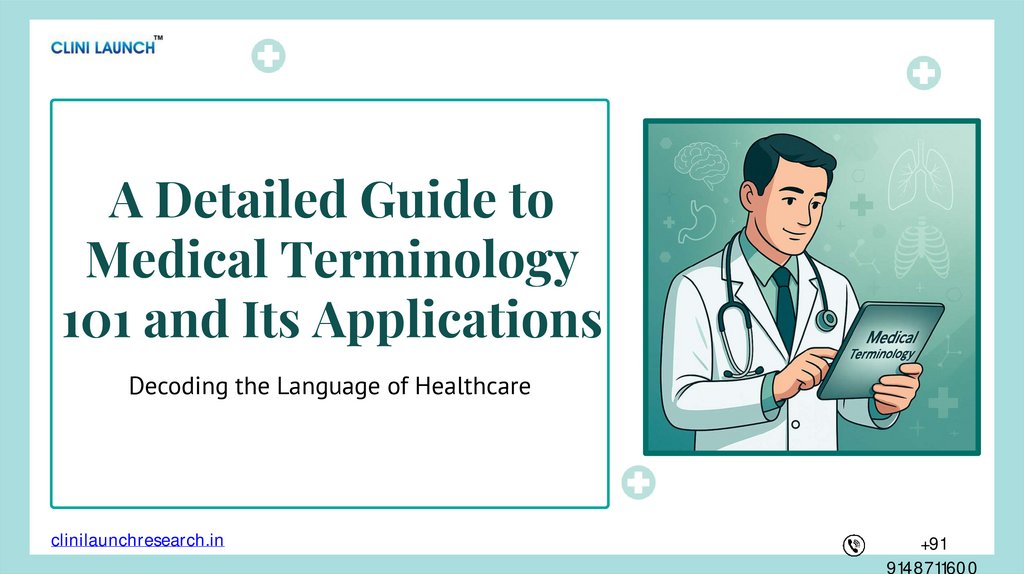 CLINI LAUNCH™

A Detailed Guide to Medical Terminology 101 and Its Applications

Decoding the Language of Healthcare

Medical Terminology

clinilaunchresearch.in

+91 9148711600